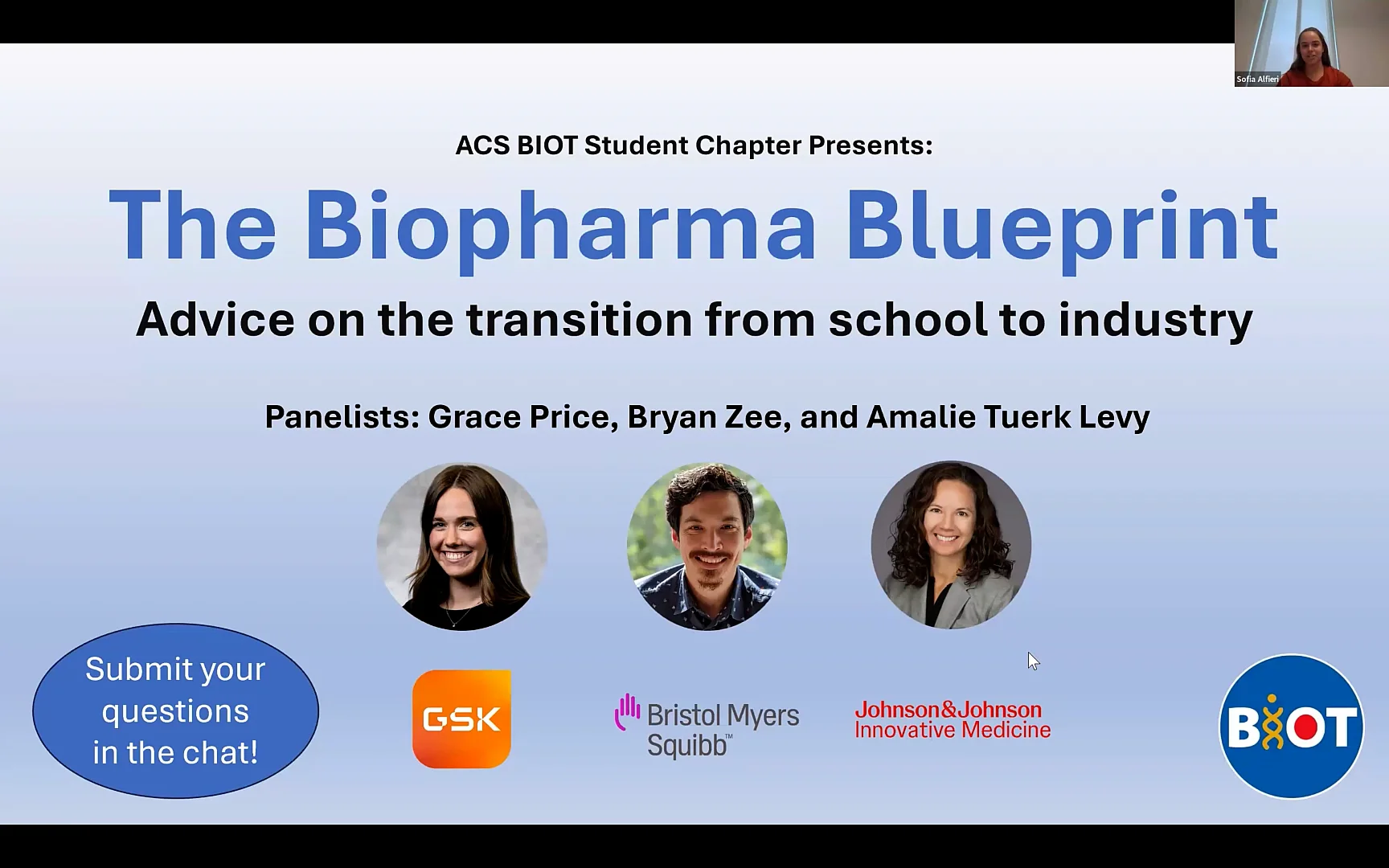 Sofia Alfieri

ACS BIOT Student Chapter Presents:

The Biopharma Blueprint

Advice on the transition from school to industry

Panelists: Grace Price, Bryan Zee, and Amalie Tuerk Levy

Submit your questions in the chat!

GSK

Bristol Myers Squibb™

Johnson&Johnson Innovative Medicine

BIOT